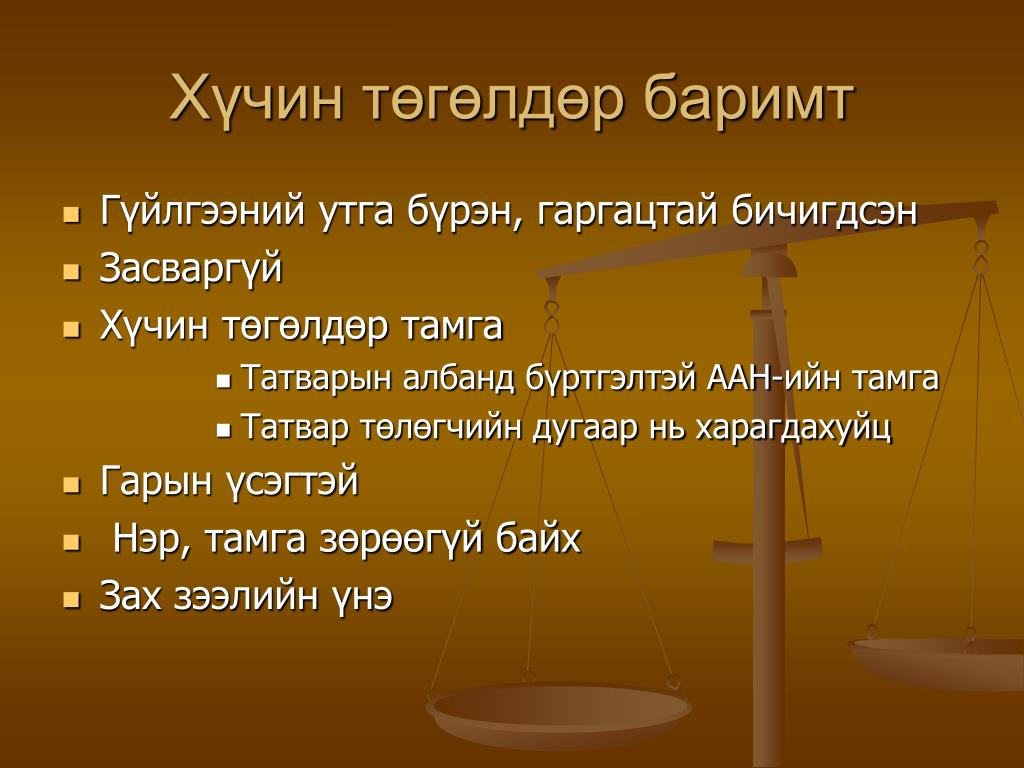 Хүчин төгөлдөр баримт

- Гүйлгээний утга бүрэн, гаргацтай бичигдсэн
- Засваргүй
- Хүчин төгөлдөр тамга
  - Татварын албанд бүртгэлтэй ААН-ийн тамга
  - Татвар төлөгчийн дугаар нь харагдахуйц
- Гарын үсэгтэй
- Нэр, тамга зөрөөгүй байх
- Зах зээлийн үнэ